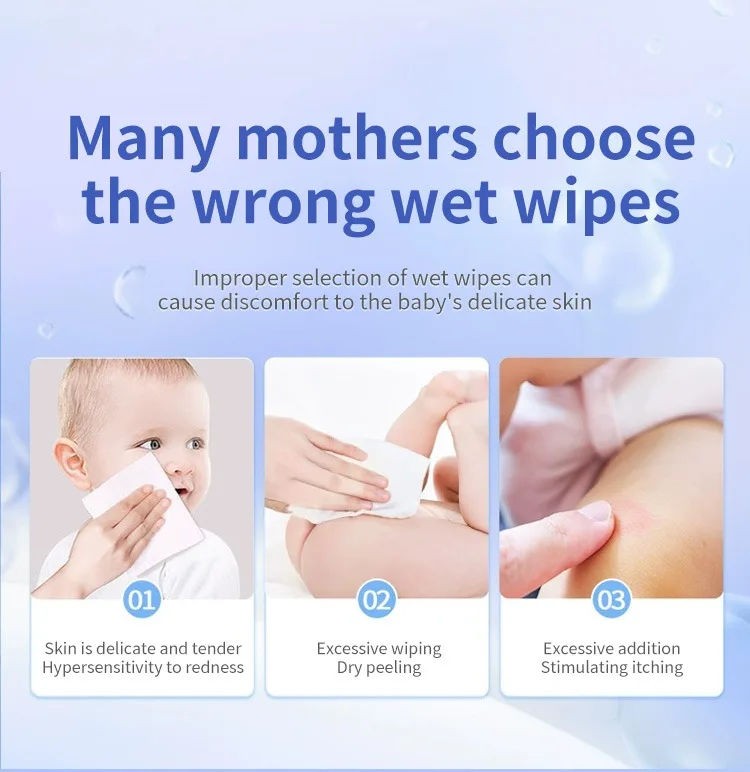 Many mothers choose the wrong wet wipes

Improper selection of wet wipes can cause discomfort to the baby's delicate skin

01

Skin is delicate and tender
Hypersensitivity to redness

02

Excessive wiping
Dry peeling

03

Excessive addition
Stimulating itching